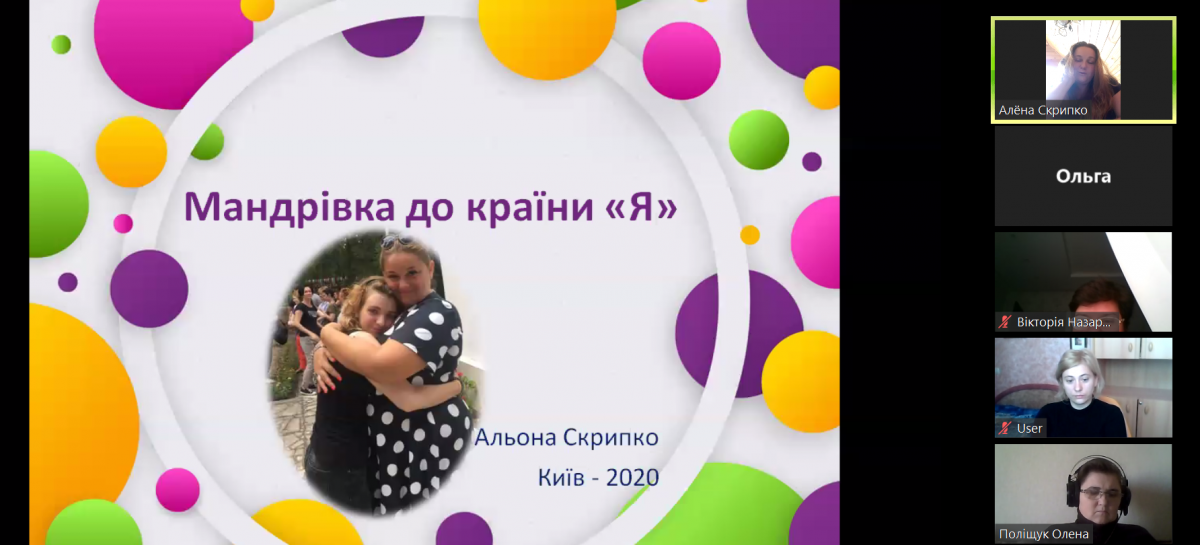 Мандрівка до країни «Я»

Альона Скрипко

Київ - 2020

Алёна Скрипко

Ольга

Вікторія Назар...

User

Поліщук Олена